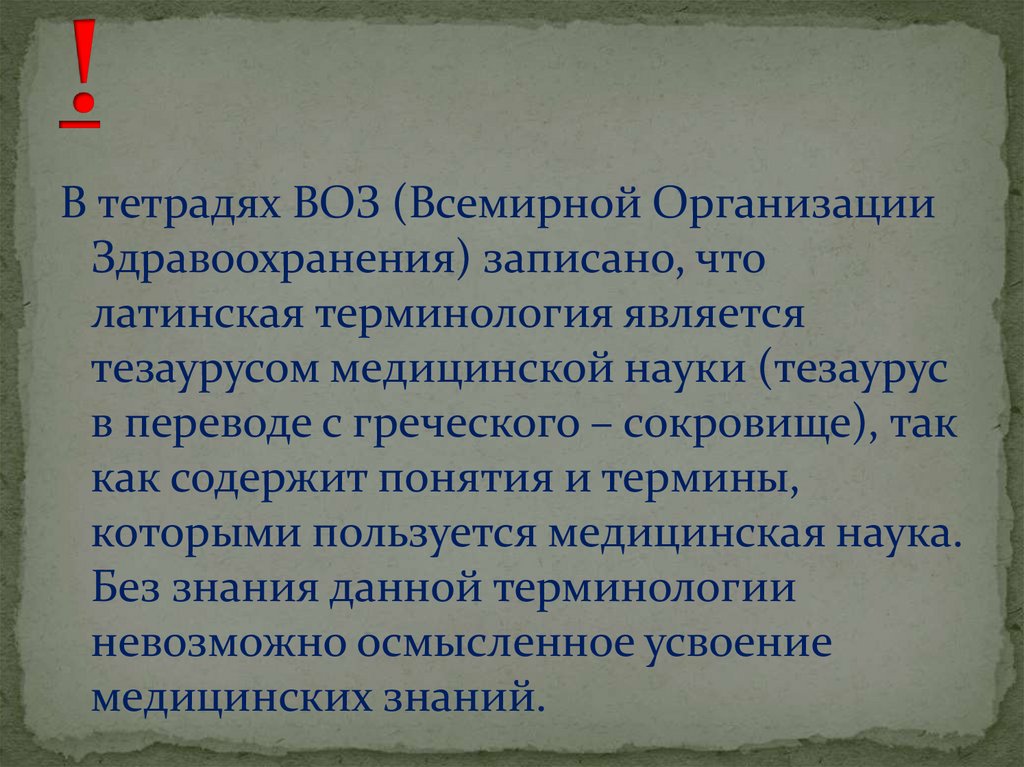 !

В тетрадях ВОЗ (Всемирной Организации Здравоохранения) записано, что латинская терминология является тезаурусом медицинской науки (тезаурус в переводе с греческого – сокровище), так как содержит понятия и термины, которыми пользуется медицинская наука. Без знания данной терминологии невозможно осмысленное усвоение медицинских знаний.